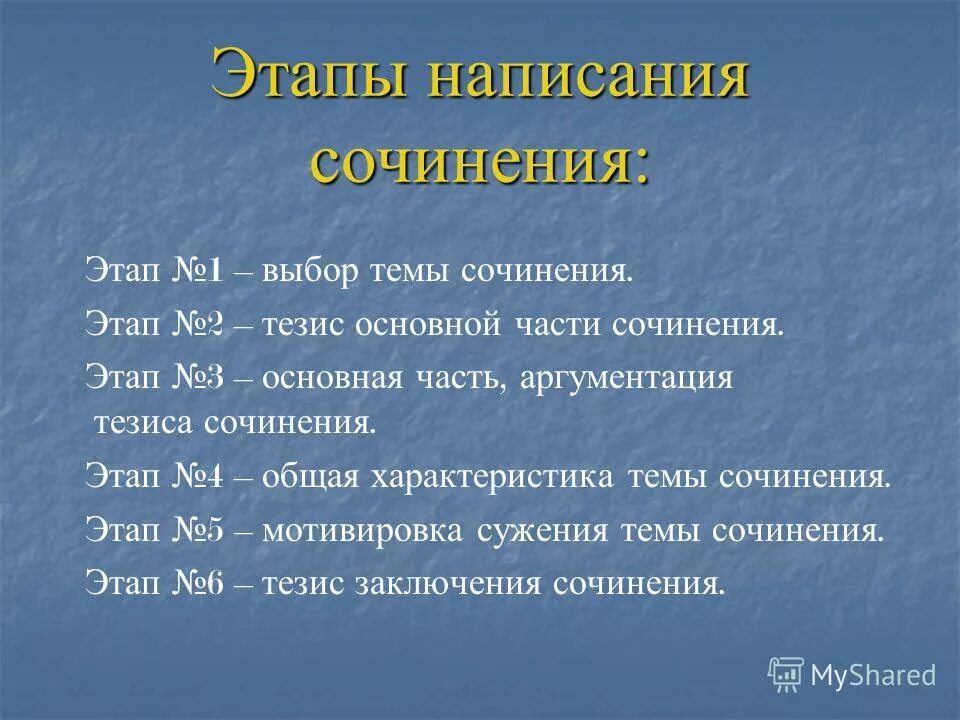 Этапы написания сочинения:

Этап №1 – выбор темы сочинения.

Этап №2 – тезис основной части сочинения.

Этап №3 – основная часть, аргументация тезиса сочинения.

Этап №4 – общая характеристика темы сочинения.

Этап №5 – мотивировка сужения темы сочинения.

Этап №6 – тезис заключения сочинения.

MyShared